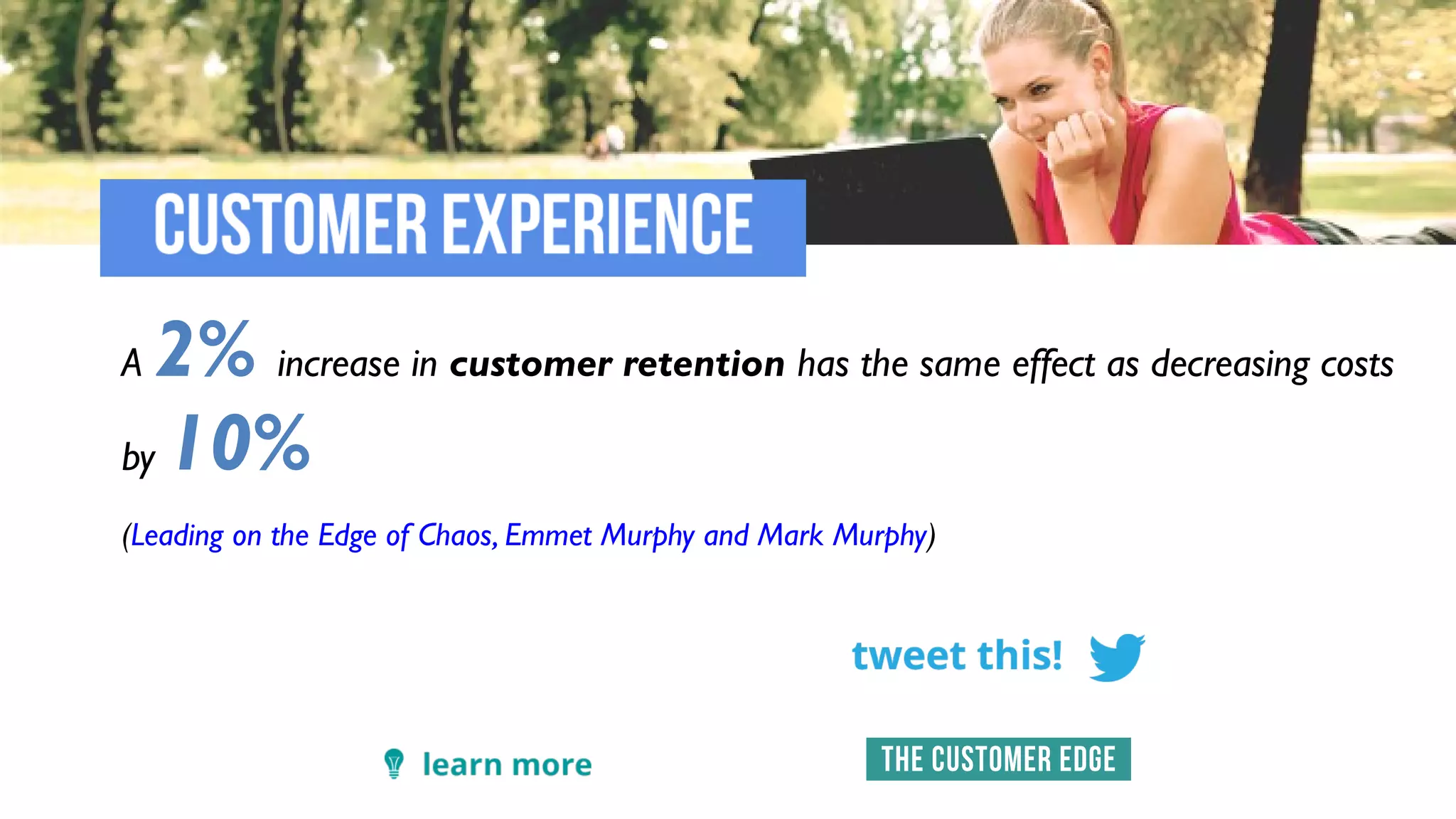 CUSTOMER EXPERIENCE

A 2% increase in customer retention has the same effect as decreasing costs by 10%

(Leading on the Edge of Chaos, Emmet Murphy and Mark Murphy)

tweet this!

learn more

THE CUSTOMER EDGE